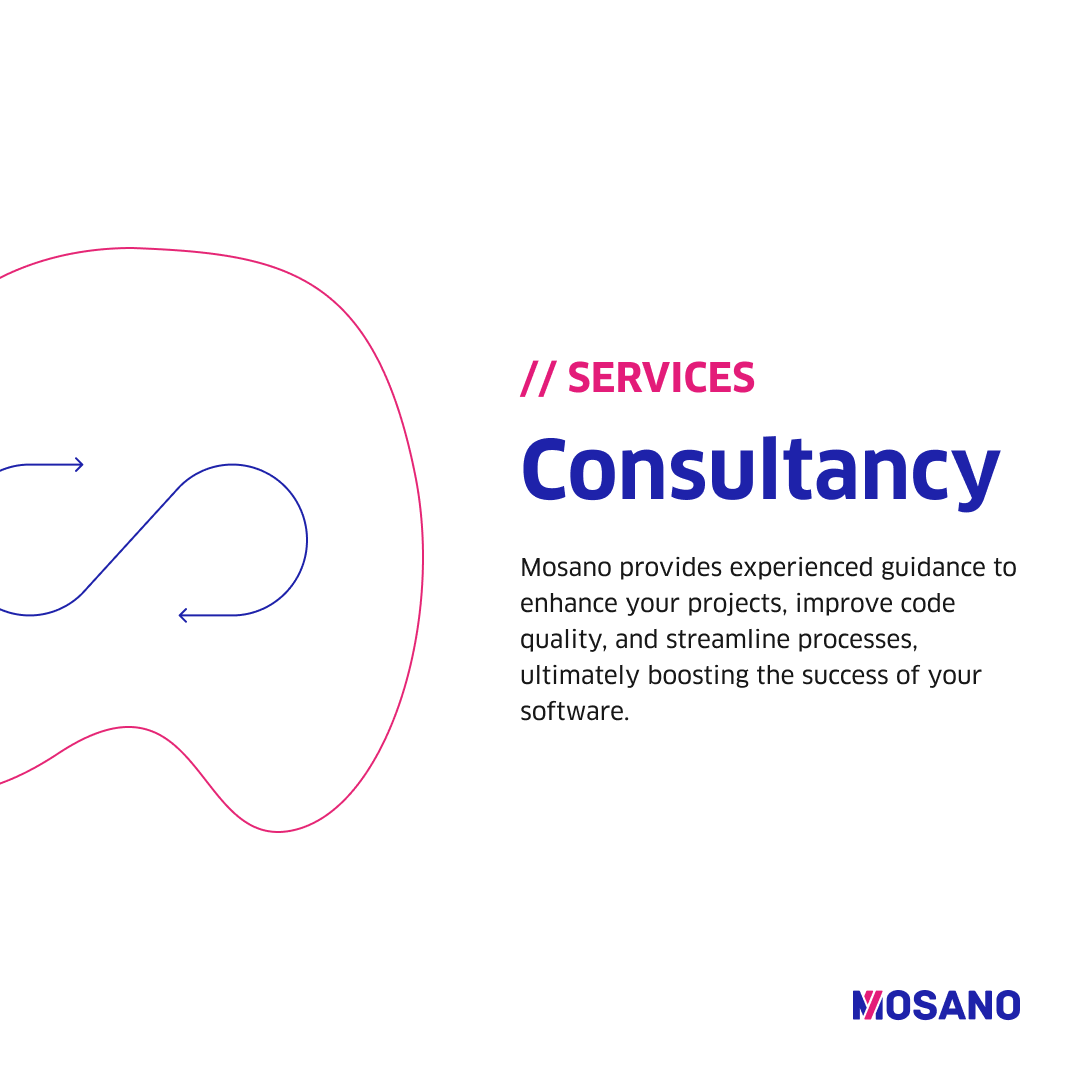 // SERVICES

Consultancy

Mosano provides experienced guidance to enhance your projects, improve code quality, and streamline processes, ultimately boosting the success of your software.

MOSANO